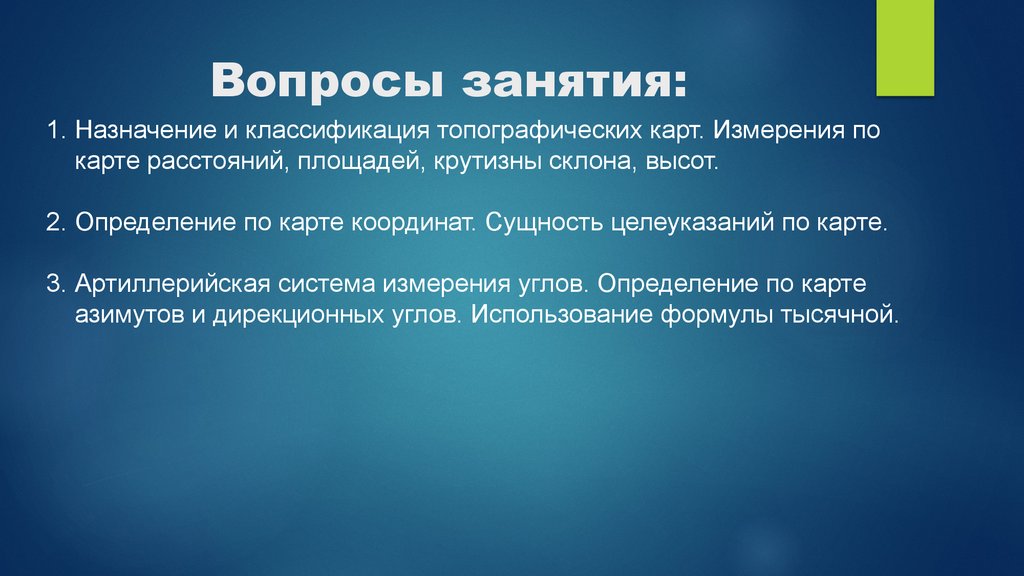 Вопросы занятия:

1. Назначение и классификация топографических карт. Измерения по карте расстояний, площадей, крутизны склона, высот.

2. Определение по карте координат. Сущность целеуказаний по карте.

3. Артиллерийская система измерения углов. Определение по карте азимутов и дирекционных углов. Использование формулы тысячной.